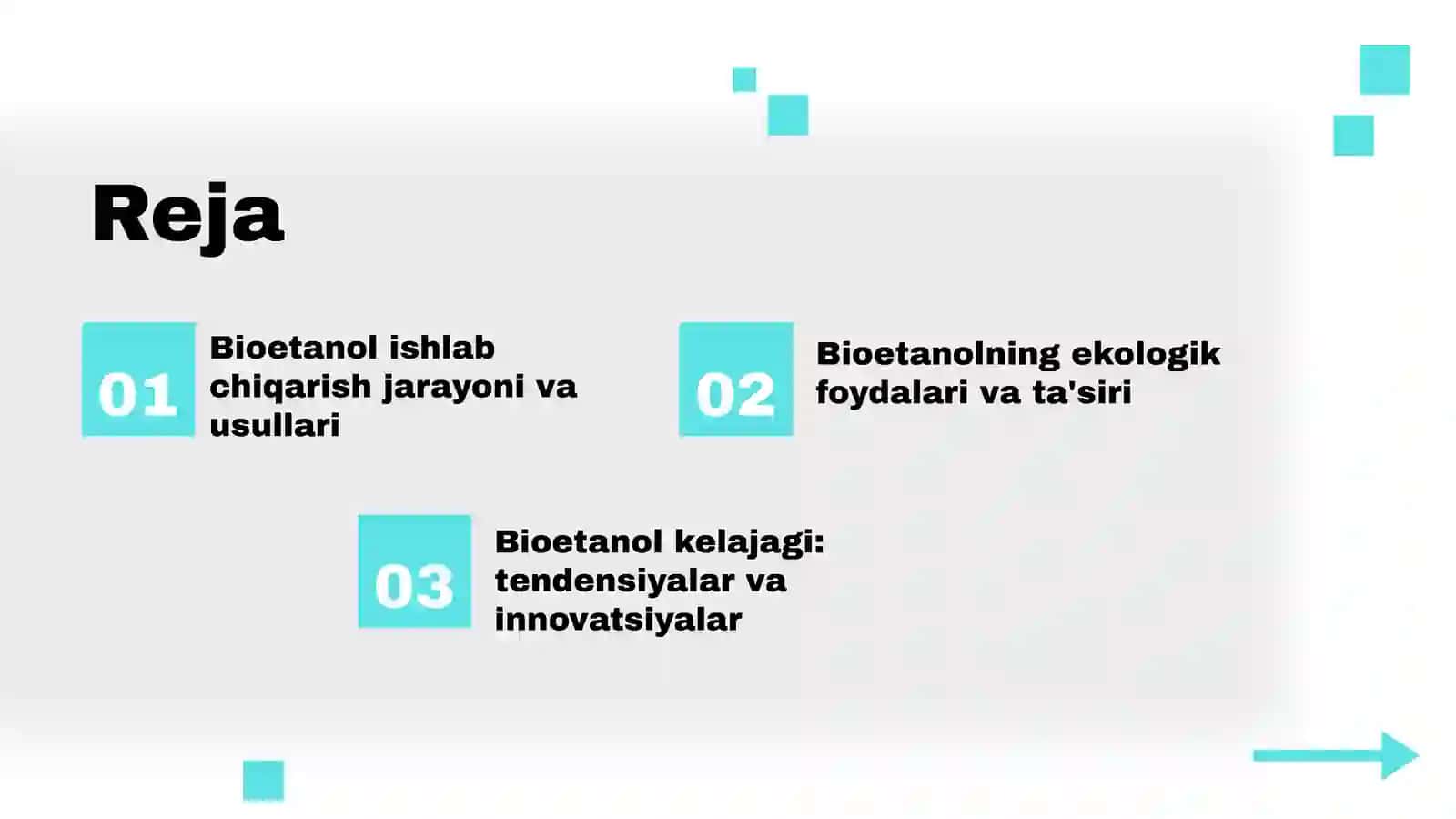 Reja

01 Bioetanol ishlab chiqarish jarayoni va usullari

02 Bioetanolning ekologik foydalari va ta'siri

03 Bioetanol kelajagi: tendensiyalar va innovatsiyalar